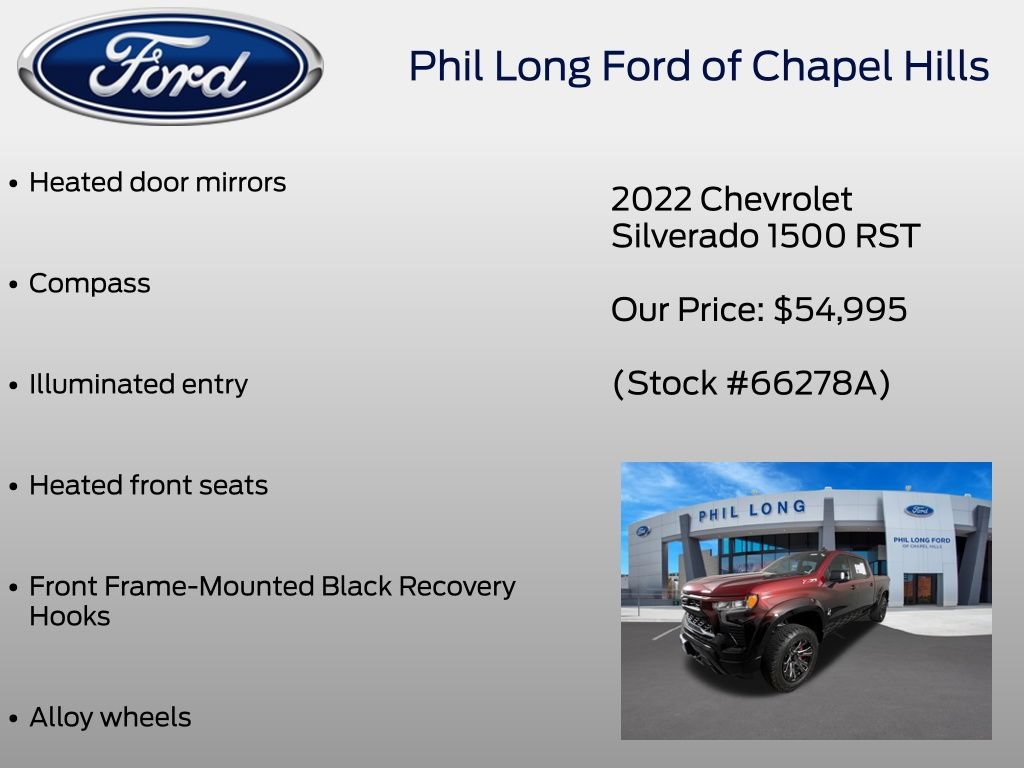 Ford

Phil Long Ford of Chapel Hills

• Heated door mirrors

• Compass

• Illuminated entry

• Heated front seats

• Front Frame-Mounted Black Recovery Hooks

• Alloy wheels

2022 Chevrolet Silverado 1500 RST

Our Price: $54,995

(Stock #66278A)

PHIL LONG

Ford

PHIL LONG FORD OF CHAPEL HILLS